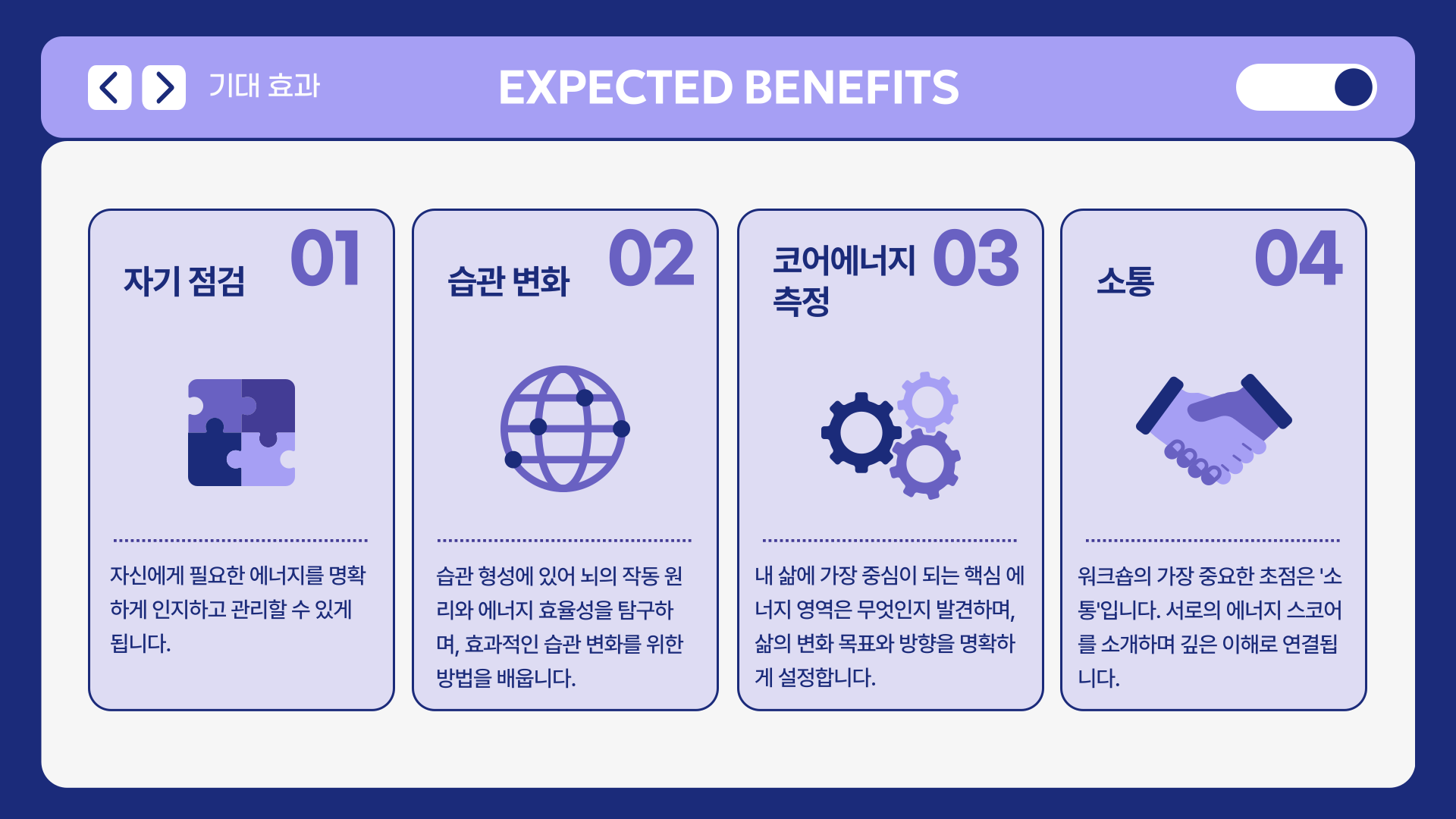 기대 효과

EXPECTED BENEFITS

자기 점검 01

자신에게 필요한 에너지를 명확하게 인지하고 관리할 수 있게 됩니다.

습관 변화 02

습관 형성에 있어 뇌의 작동 원리와 에너지 효율성을 탐구하며, 효과적인 습관 변화를 위한 방법을 배웁니다.

코어에너지 측정 03

내 삶에 가장 중심이 되는 핵심 에너지 영역은 무엇인지 발견하며, 삶의 변화 목표와 방향을 명확하게 설정합니다.

소통 04

워크숍의 가장 중요한 초점은 '소통'입니다. 서로의 에너지 스코어를 소개하며 깊은 이해로 연결됩니다.